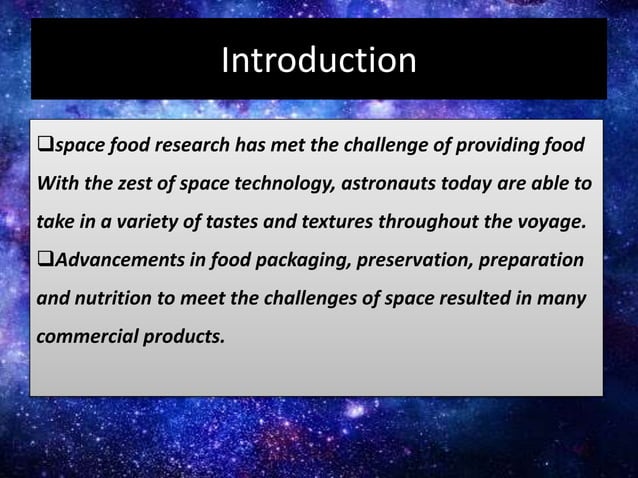 Introduction

❑space food research has met the challenge of providing food With the zest of space technology, astronauts today are able to take in a variety of tastes and textures throughout the voyage.

❑Advancements in food packaging, preservation, preparation and nutrition to meet the challenges of space resulted in many commercial products.